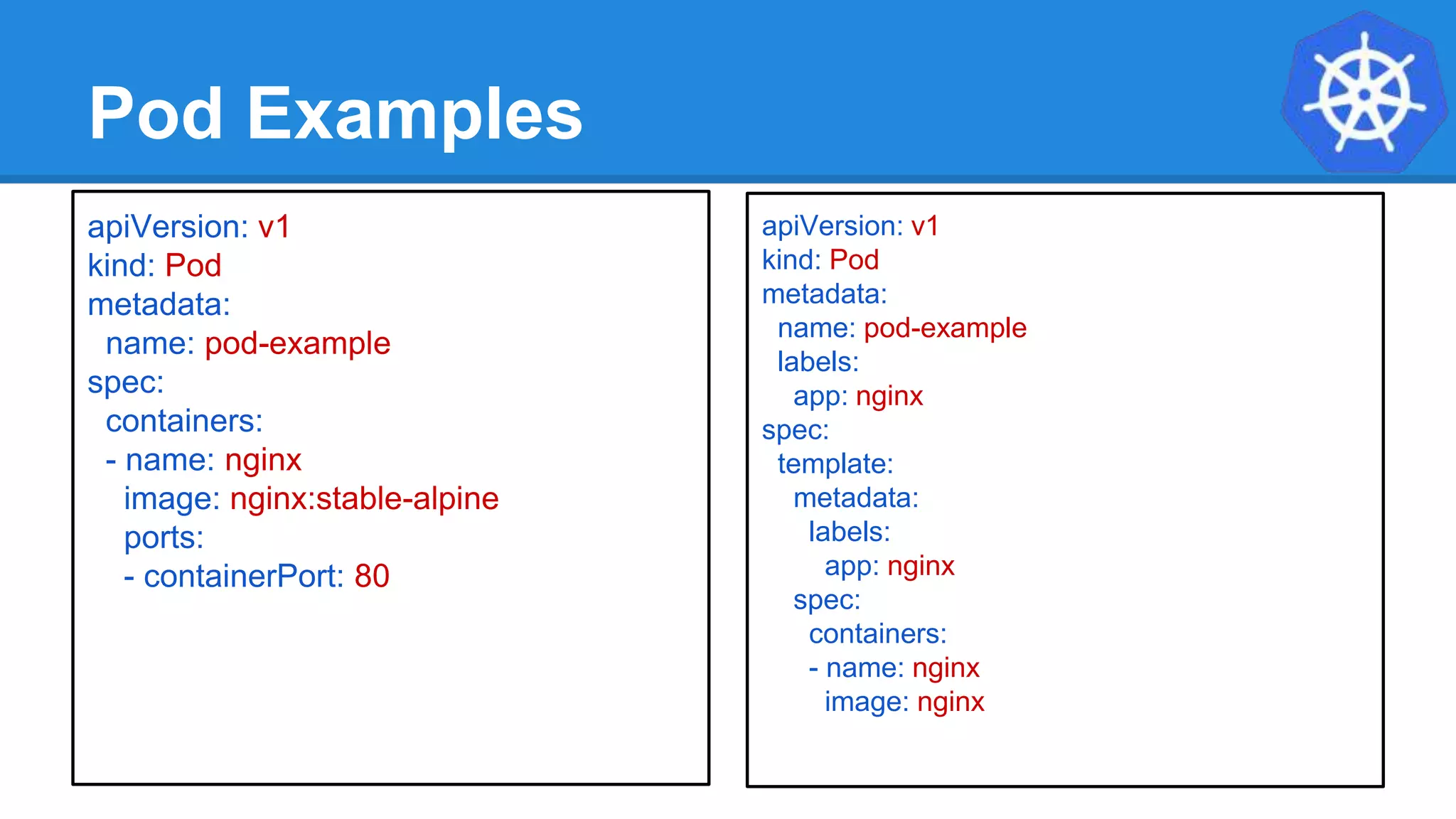 Pod Examples

apiVersion: v1
kind: Pod
metadata:
  name: pod-example
spec:
  containers:
  - name: nginx
    image: nginx:stable-alpine
    ports:
    - containerPort: 80

apiVersion: v1
kind: Pod
metadata:
  name: pod-example
  labels:
    app: nginx
spec:
  template:
    metadata:
      labels:
        app: nginx
    spec:
      containers:
      - name: nginx
        image: nginx